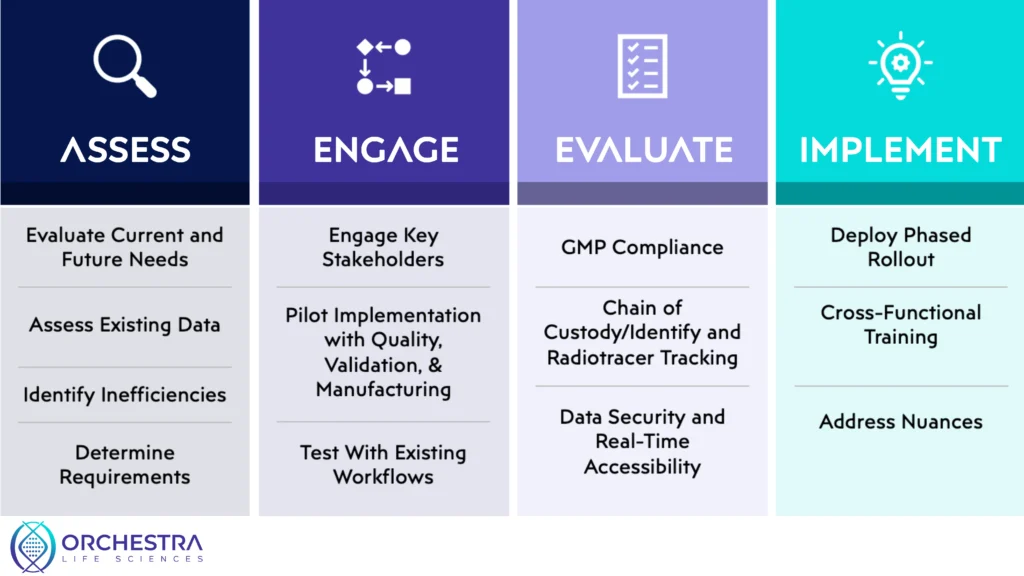 ASSESS

Evaluate Current and Future Needs

Assess Existing Data

Identify Inefficiencies

Determine Requirements

ENGAGE

Engage Key Stakeholders

Pilot Implementation with Quality, Validation, & Manufacturing

Test With Existing Workflows

EVALUATE

GMP Compliance

Chain of Custody/Identify and Radiotracer Tracking

Data Security and Real-Time Accessibility

IMPLEMENT

Deploy Phased Rollout

Cross-Functional Training

Address Nuances

ORCHESTRA LIFE SCIENCES